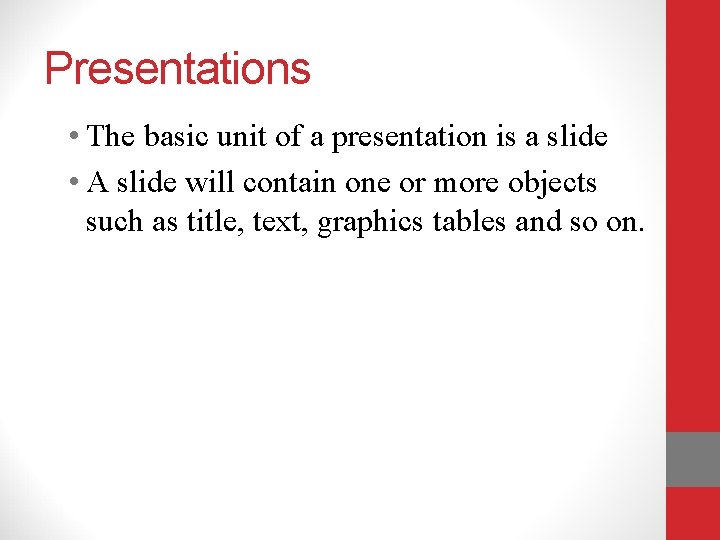 Presentations

• The basic unit of a presentation is a slide
• A slide will contain one or more objects such as title, text, graphics tables and so on.